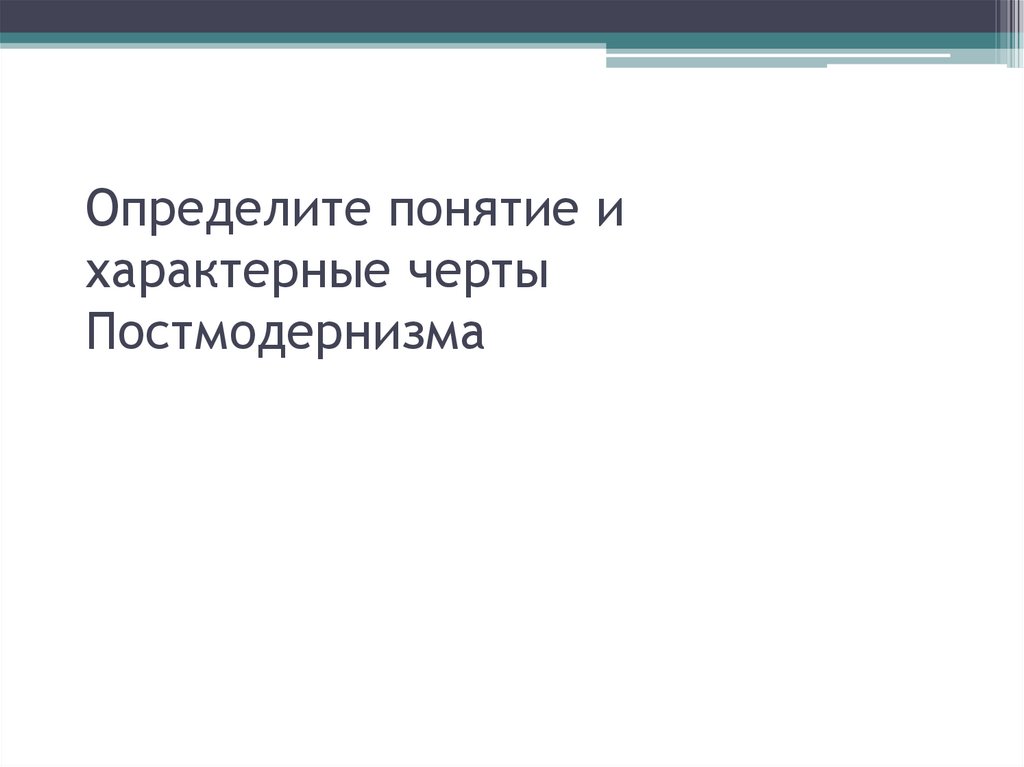 Определите понятие и характерные черты Постмодернизма